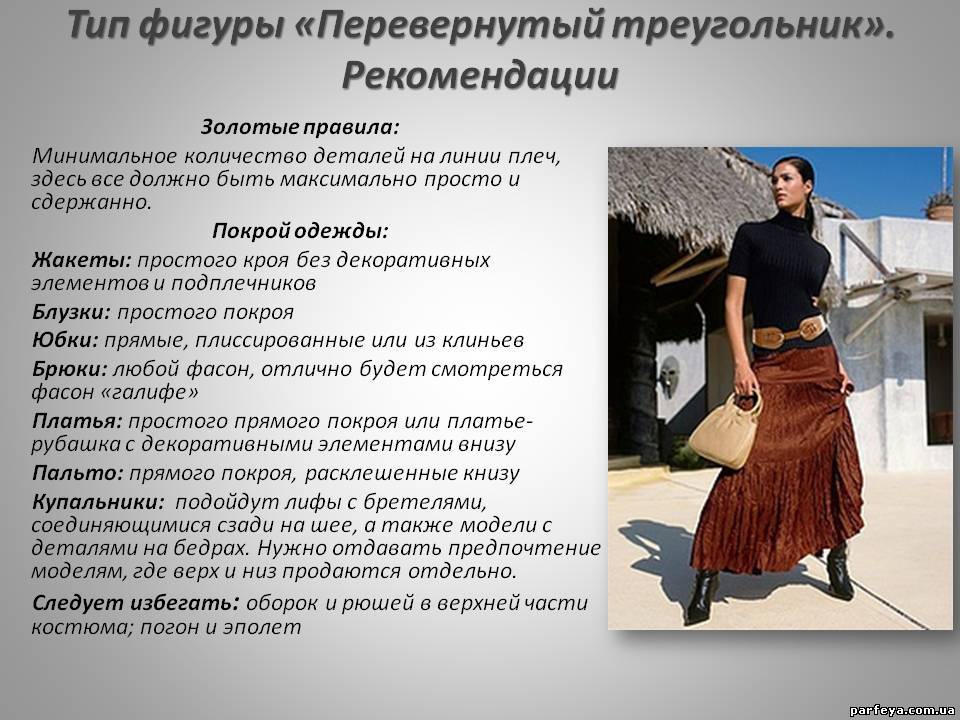 Тип фигуры «Перевернутый треугольник». Рекомендации

Золотые правила:
Минимальное количество деталей на линии плеч, здесь все должно быть максимально просто и сдержанно.

Покрой одежды:
Жакеты: простого кроя без декоративных элементов и подплечников
Блузки: простого покроя
Юбки: прямые, плиссированные или из клиньев
Брюки: любой фасон, отлично будет смотреться фасон «галифе»
Платья: простого прямого покроя или платье-рубашка с декоративными элементами внизу
Пальто: прямого покроя, расклешенные книзу
Купальники: подойдут лифы с бретелями, соединяющимися сзади на шее, а также модели с деталями на бедрах. Нужно отдавать предпочтение моделям, где верх и низ продаются отдельно.
Следует избегать: оборок и рюшей в верхней части костюма; погон и эполет

parfeya.com.ua